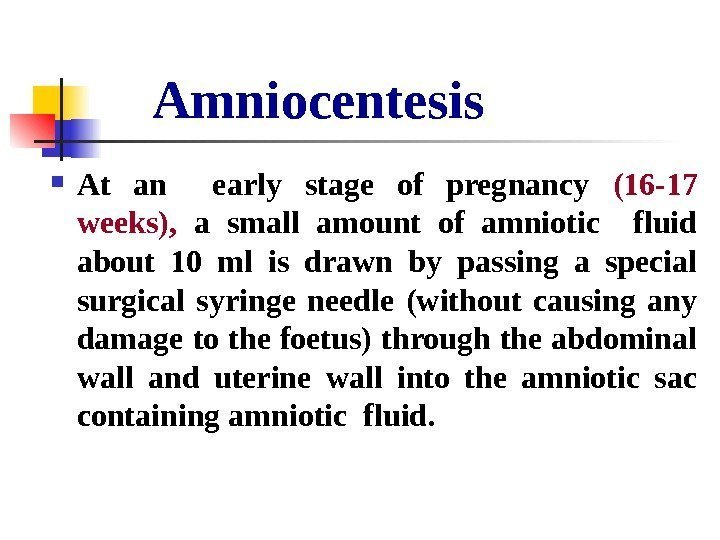 Amniocentesis

At an early stage of pregnancy (16-17 weeks), a small amount of amniotic fluid about 10 ml is drawn by passing a special surgical syringe needle (without causing any damage to the foetus) through the abdominal wall and uterine wall into the amniotic sac containing amniotic fluid.